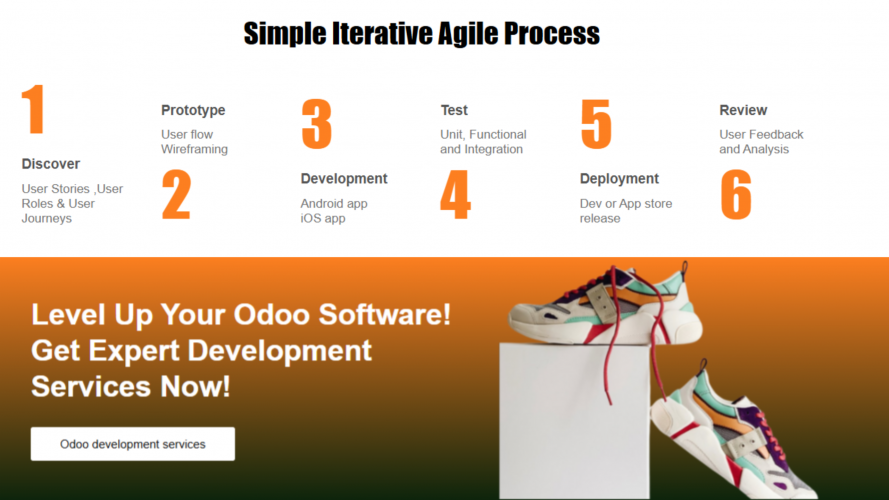 Simple Iterative Agile Process

1

Discover

User Stories ,User Roles & User Journeys

Prototype

User flow
Wireframing

2

3

Development

Android app
iOS app

Test

Unit, Functional and Integration

4

5

Deployment

Dev or App store release

Review

User Feedback and Analysis

6

Level Up Your Odoo Software! Get Expert Development Services Now!

Odoo development services